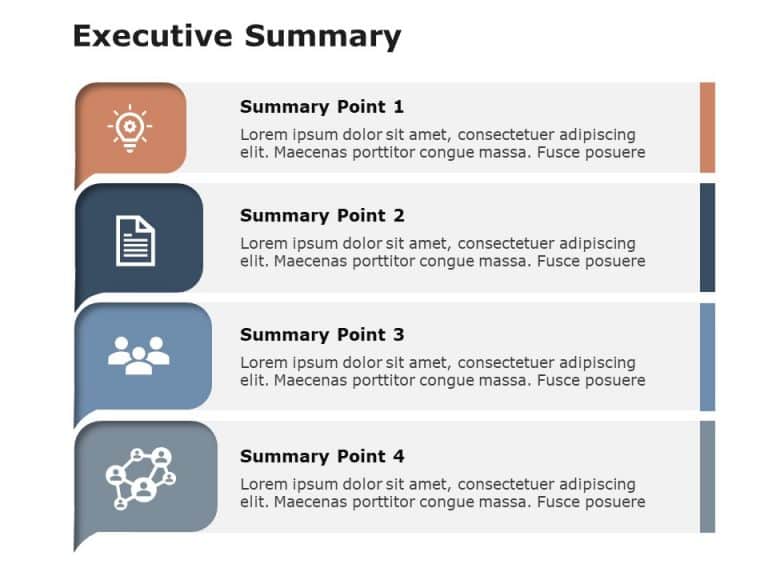 Executive Summary

Summary Point 1

Lorem ipsum dolor sit amet, consectetuer adipiscing elit. Maecenas porttitor congue massa. Fusce posuere

Summary Point 2

Lorem ipsum dolor sit amet, consectetuer adipiscing elit. Maecenas porttitor congue massa. Fusce posuere

Summary Point 3

Lorem ipsum dolor sit amet, consectetuer adipiscing elit. Maecenas porttitor congue massa. Fusce posuere

Summary Point 4

Lorem ipsum dolor sit amet, consectetuer adipiscing elit. Maecenas porttitor congue massa. Fusce posuere